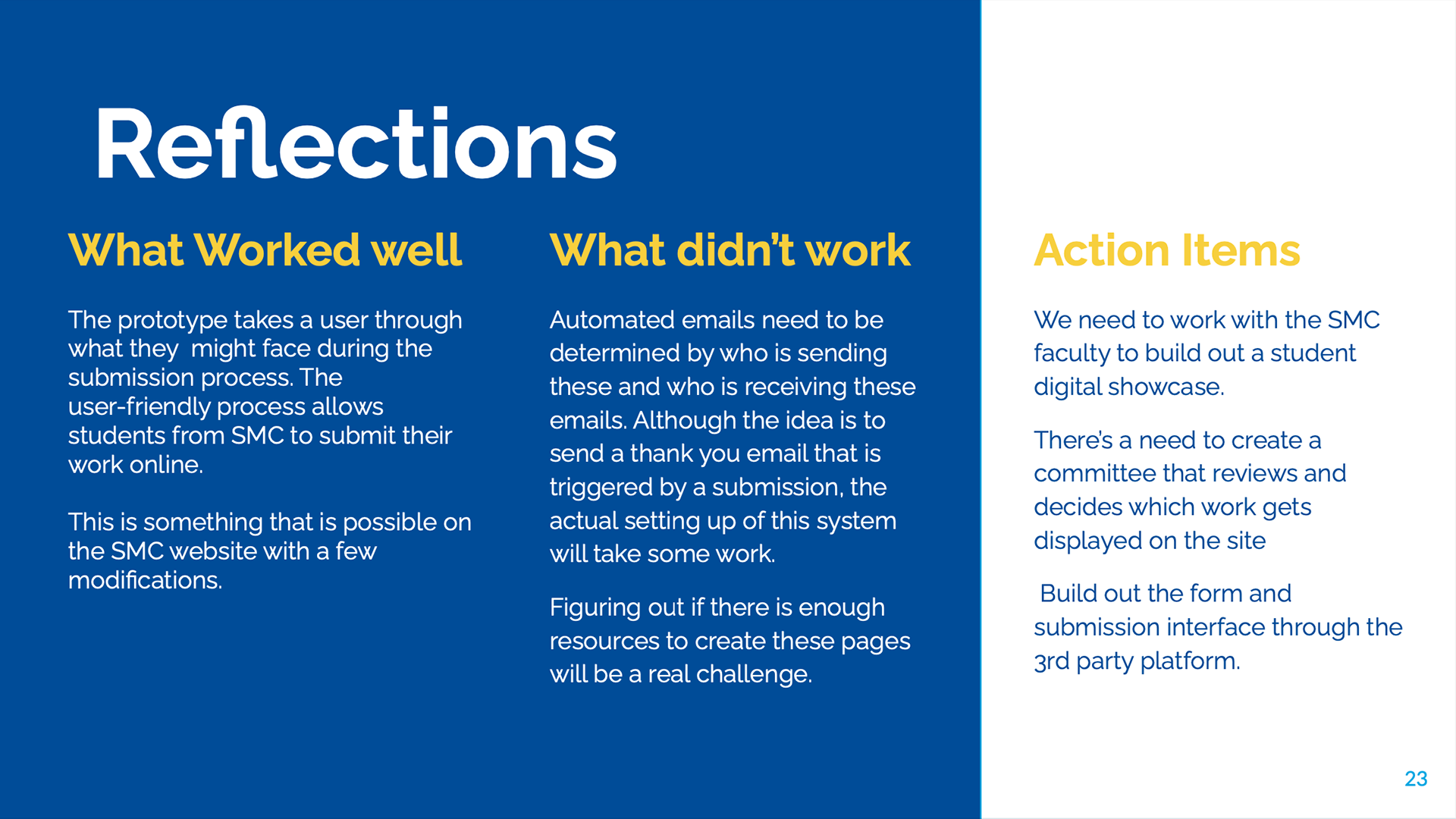 Reflections

What Worked well

The prototype takes a user through what they might face during the submission process. The user-friendly process allows students from SMC to submit their work online.

This is something that is possible on the SMC website with a few modifications.

What didn't work

Automated emails need to be determined by who is sending these and who is receiving these emails. Although the idea is to send a thank you email that is triggered by a submission, the actual setting up of this system will take some work.

Figuring out if there is enough resources to create these pages will be a real challenge.

Action Items

We need to work with the SMC faculty to build out a student digital showcase.

There's a need to create a committee that reviews and decides which work gets displayed on the site

Build out the form and submission interface through the 3rd party platform.

23